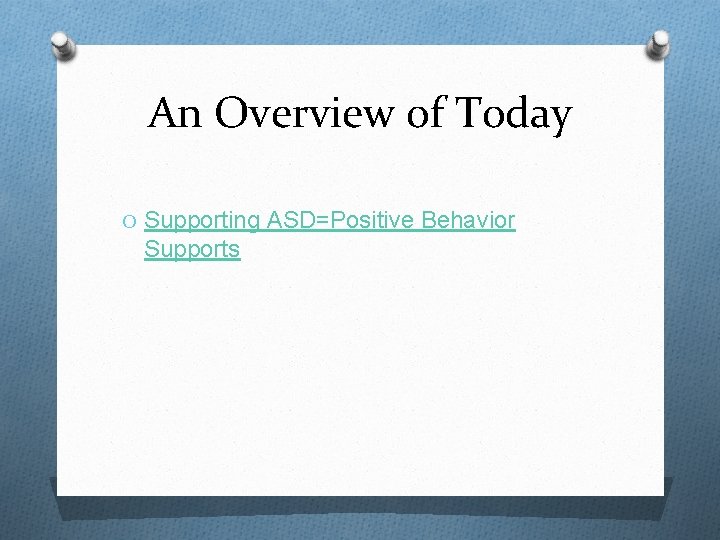 An Overview of Today

O Supporting ASD=Positive Behavior Supports